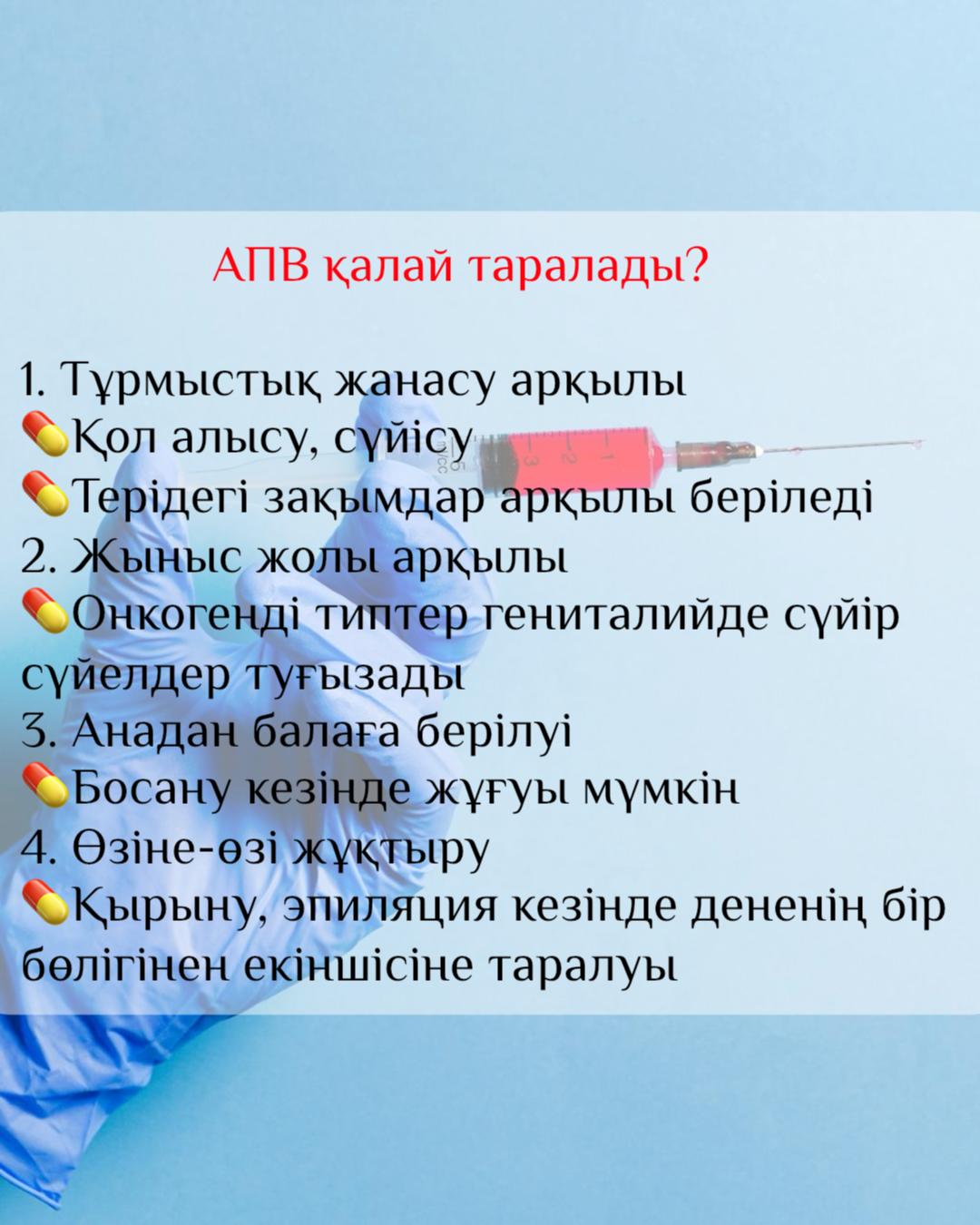 АПВ қалай таралады?

1. Тұрмыстық жанасу арқылы
💊Қол алысу, сүйісу
💊Терідегі зақымдар арқылы беріледі
2. Жыныс жолы арқылы
💊Онкогенді типтер гениталийде сүйір сүйелдер туғызады
3. Анадан балаға берілуі
💊Босану кезінде жұғуы мүмкін
4. Өзіне-өзі жұқтыру
💊Қырыну, эпиляция кезінде дененің бір бөлігінен екіншісіне таралуы